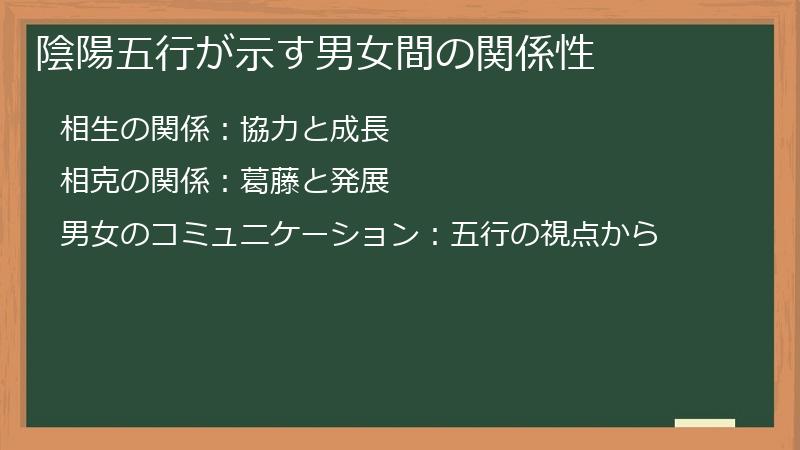 陰陽五行が示す男女間の関係性

相生の関係：協力と成長

相克の関係：葛藤と発展

男女のコミュニケーション：五行の視点から